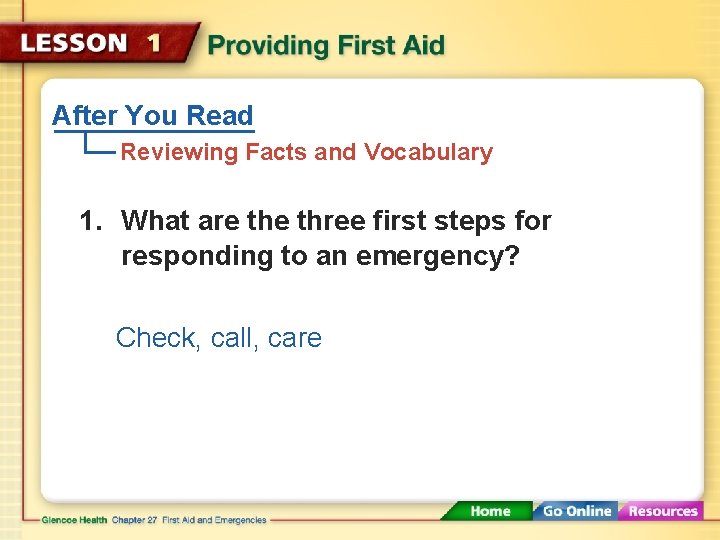 LESSON 1 Providing First Aid

After You Read

Reviewing Facts and Vocabulary

1. What are the three first steps for responding to an emergency?

Check, call, care

Glencoe Health Chapter 27 First Aid and Emergencies

Home Go Online Resources